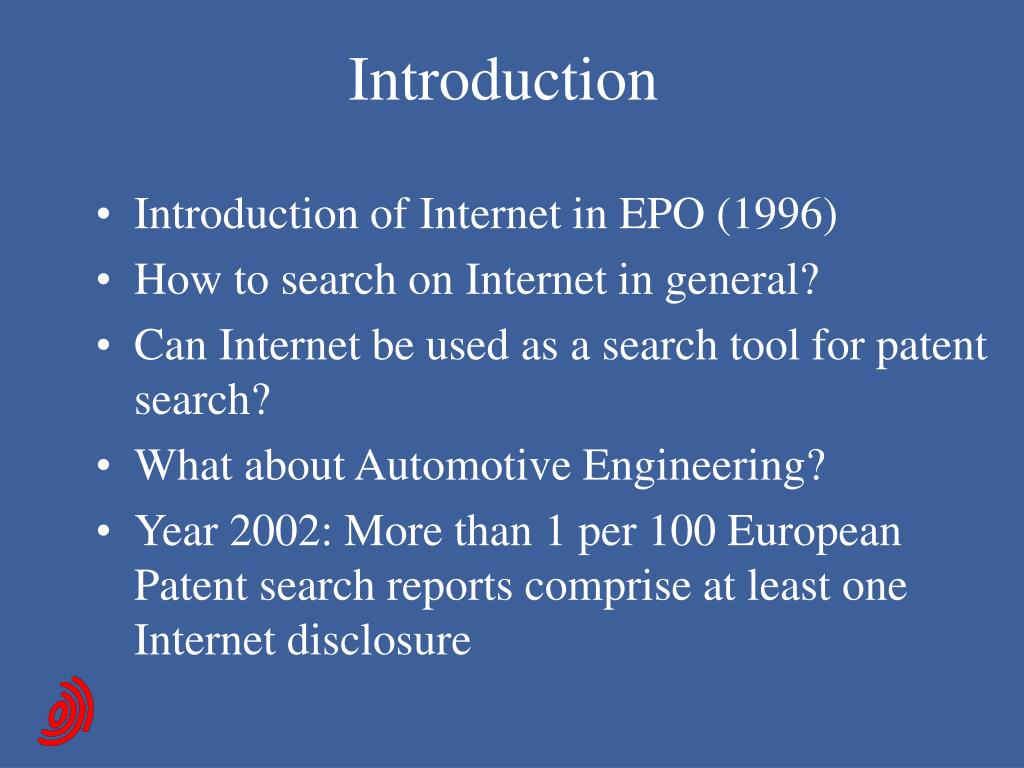 Introduction

• Introduction of Internet in EPO (1996)
• How to search on Internet in general?
• Can Internet be used as a search tool for patent search?
• What about Automotive Engineering?
• Year 2002: More than 1 per 100 European Patent search reports comprise at least one Internet disclosure